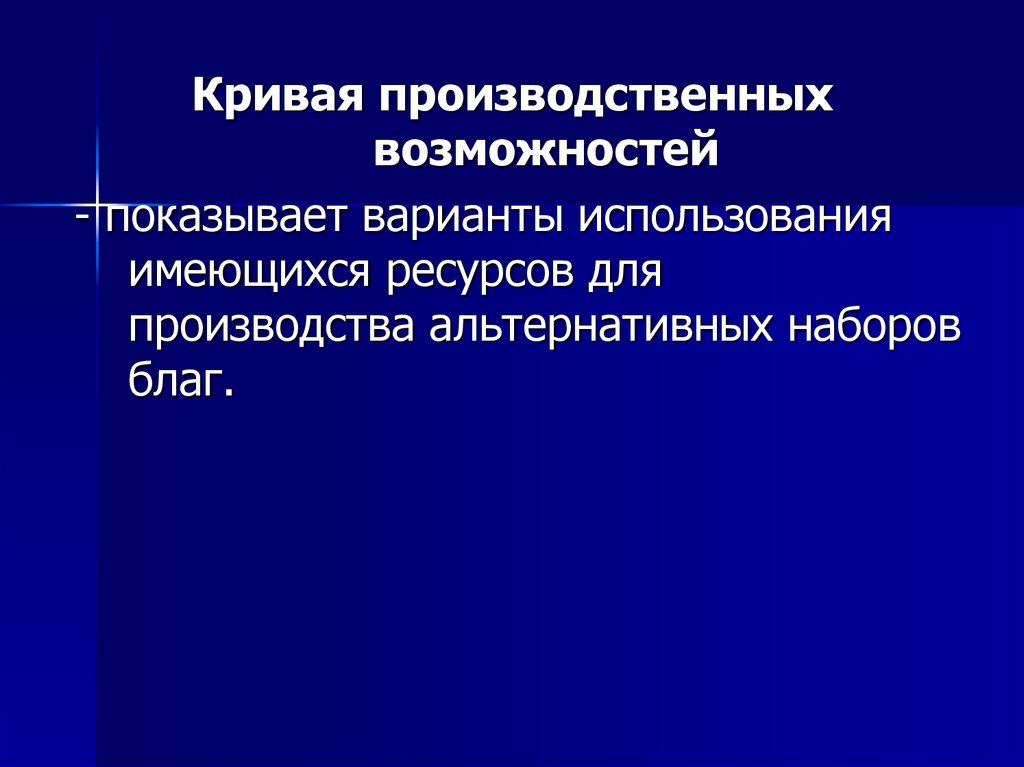 Кривая производственных возможностей

- показывает варианты использования имеющихся ресурсов для производства альтернативных наборов благ.